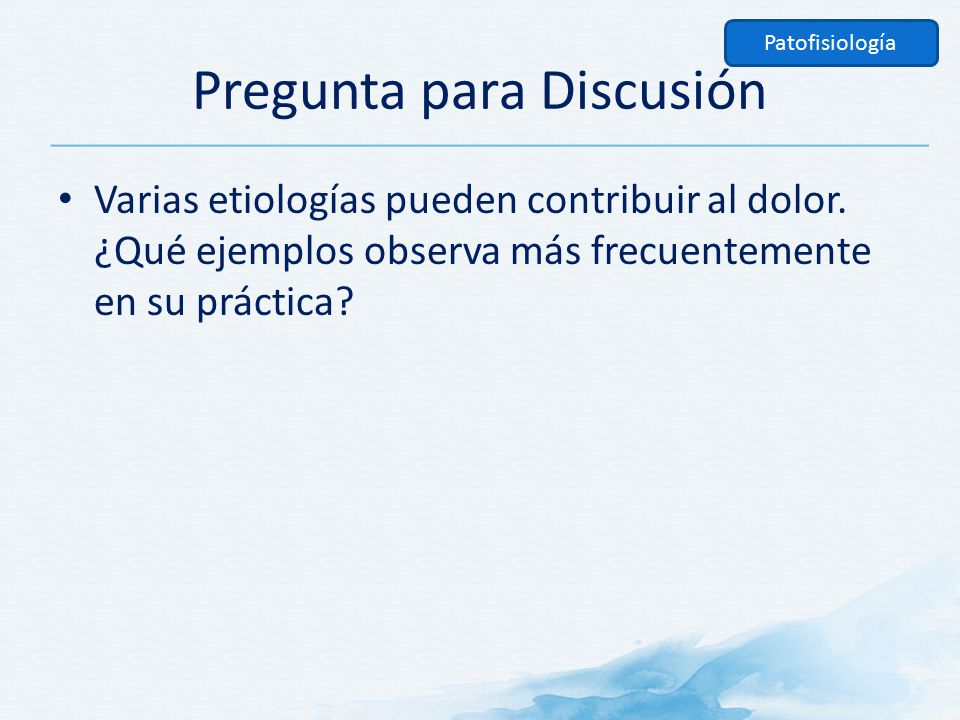 Patofisiología

Pregunta para Discusión

• Varias etiologías pueden contribuir al dolor. ¿Qué ejemplos observa más frecuentemente en su práctica?